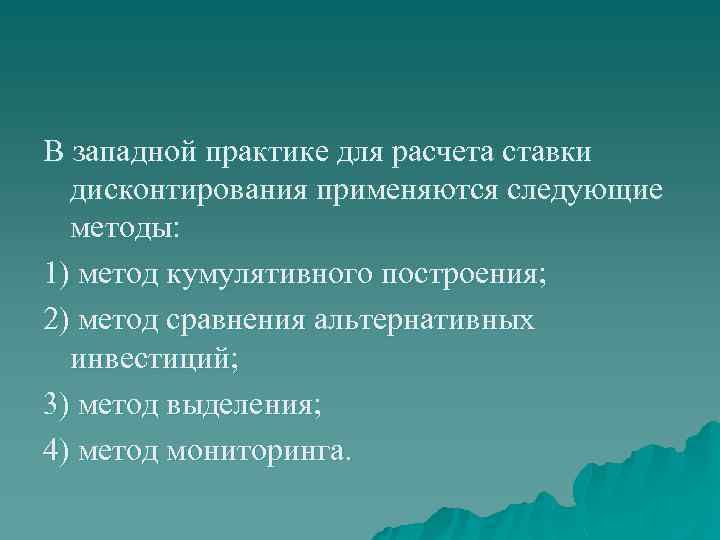 В западной практике для расчета ставки дисконтирования применяются следующие методы:

1) метод кумулятивного построения;

2) метод сравнения альтернативных инвестиций;

3) метод выделения;

4) метод мониторинга.